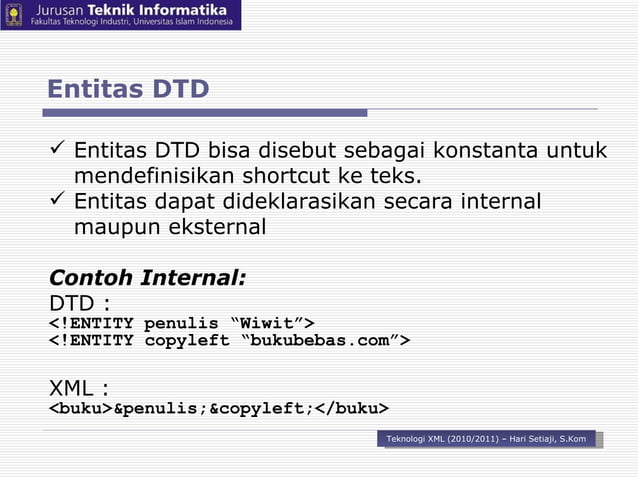 Jurusan Teknik Informatika
Fakultas Teknologi Industri, Universitas Islam Indonesia

Entitas DTD

✓ Entitas DTD bisa disebut sebagai konstanta untuk mendefinisikan shortcut ke teks.
✓ Entitas dapat dideklarasikan secara internal maupun eksternal

Contoh Internal:
DTD :
<!ENTITY penulis “Wiwit”>
<!ENTITY copyleft “bukubebas.com”>

XML :
<buku>&penulis;&copyleft;</buku>

Teknologi XML (2010/2011) – Hari Setiaji, S.Kom